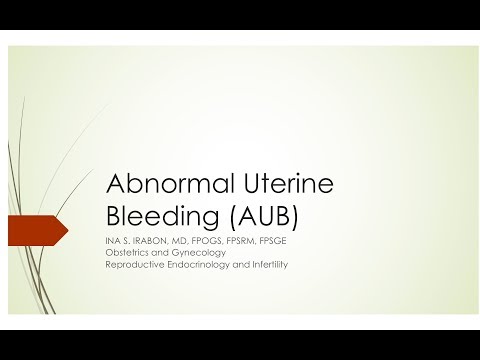 Abnormal Uterine Bleeding (AUB)

INA S. IRABON, MD, FPOGS, FPSRM, FPSGE
Obstetrics and Gynecology
Reproductive Endocrinology and Infertility